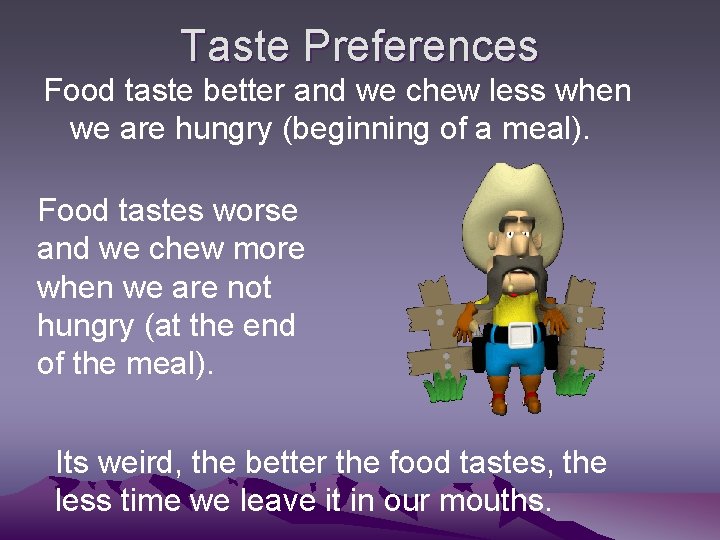 Taste Preferences

Food taste better and we chew less when we are hungry (beginning of a meal).

Food tastes worse and we chew more when we are not hungry (at the end of the meal).

Its weird, the better the food tastes, the less time we leave it in our mouths.